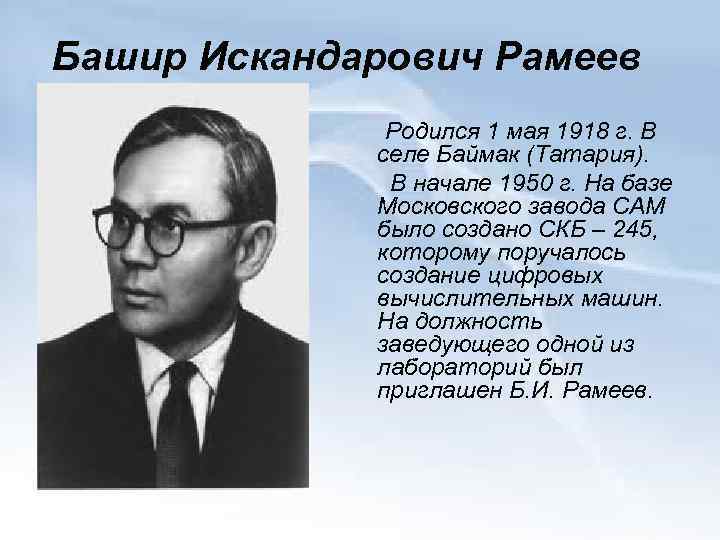 Башир Искандарович Рамеев

Родился 1 мая 1918 г. В селе Баймак (Татария).

В начале 1950 г. На базе Московского завода САМ было создано СКБ – 245, которому поручалось создание цифровых вычислительных машин. На должность заведующего одной из лабораторий был приглашен Б.И. Рамеев.